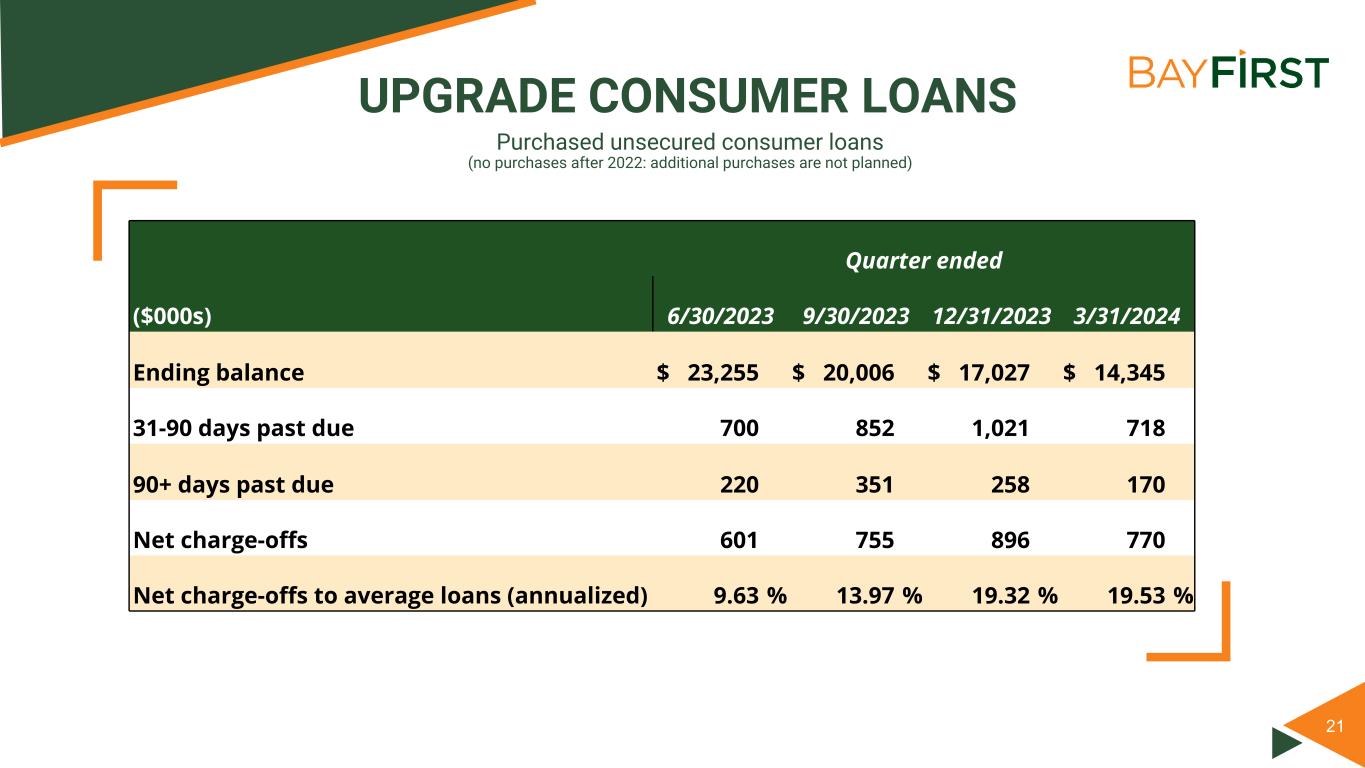 BAYFIRST

UPGRADE CONSUMER LOANS

Purchased unsecured consumer loans
(no purchases after 2022: additional purchases are not planned)

| | Quarter ended | | | |
|---|---|---|---|---|
| ($000s) | 6/30/2023 | 9/30/2023 | 12/31/2023 | 3/31/2024 |
| Ending balance | $ 23,255 | $ 20,006 | $ 17,027 | $ 14,345 |
| 31-90 days past due | 700 | 852 | 1,021 | 718 |
| 90+ days past due | 220 | 351 | 258 | 170 |
| Net charge-offs | 601 | 755 | 896 | 770 |
| Net charge-offs to average loans (annualized) | 9.63 % | 13.97 % | 19.32 % | 19.53 % |

21